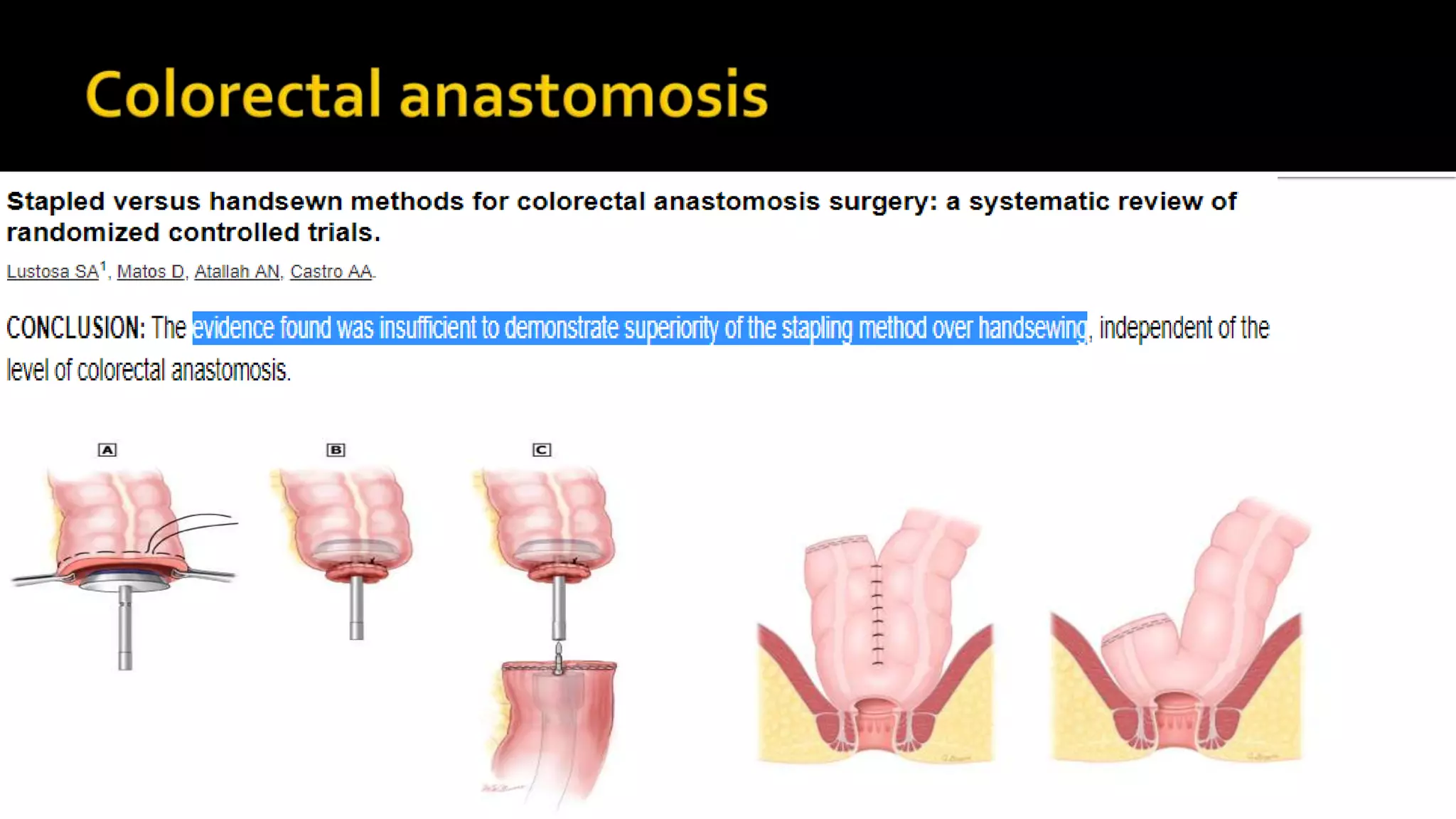 Colorectal anastomosis

Stapled versus handsewn methods for colorectal anastomosis surgery: a systematic review of randomized controlled trials.

Lustosa SA$^1$, Matos D, Atallah AN, Castro AA.

CONCLUSION: The evidence found was insufficient to demonstrate superiority of the stapling method over handsewing, independent of the level of colorectal anastomosis.

A

B

C